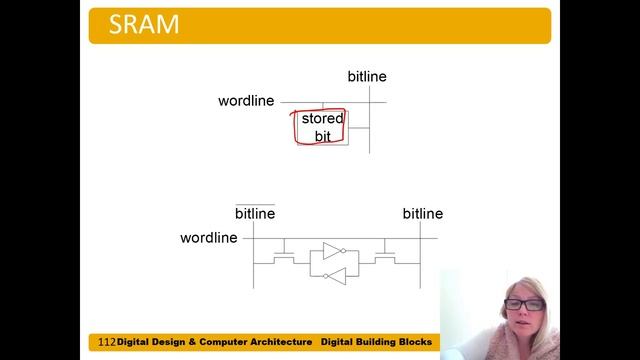 SRAM

bitline
wordline
stored bit

$\overline{\text{bitline}}$
bitline
wordline

112 Digital Design & Computer Architecture Digital Building Blocks